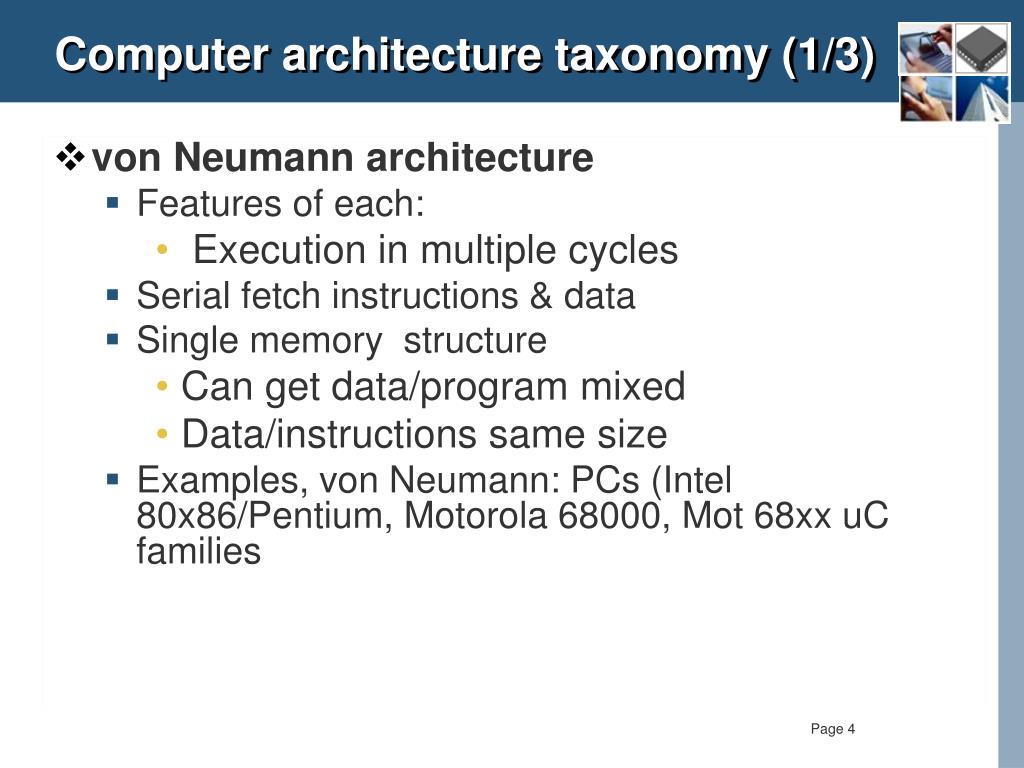 Computer architecture taxonomy (1/3)

❖ von Neumann architecture

▪ Features of each:

• Execution in multiple cycles

▪ Serial fetch instructions & data

▪ Single memory structure

• Can get data/program mixed

• Data/instructions same size

▪ Examples, von Neumann: PCs (Intel 80x86/Pentium, Motorola 68000, Mot 68xx uC families

Page 4